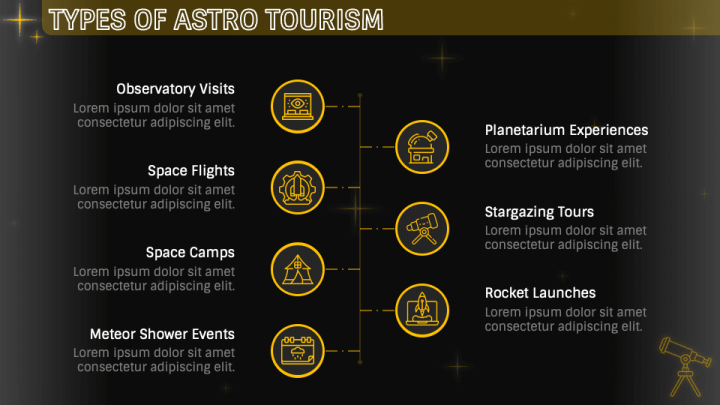 TYPES OF ASTRO TOURISM

Observatory Visits
Lorem ipsum dolor sit amet consectetur adipiscing elit.

Space Flights
Lorem ipsum dolor sit amet consectetur adipiscing elit.

Space Camps
Lorem ipsum dolor sit amet consectetur adipiscing elit.

Meteor Shower Events
Lorem ipsum dolor sit amet consectetur adipiscing elit.

Planetarium Experiences
Lorem ipsum dolor sit amet consectetur adipiscing elit.

Stargazing Tours
Lorem ipsum dolor sit amet consectetur adipiscing elit.

Rocket Launches
Lorem ipsum dolor sit amet consectetur adipiscing elit.